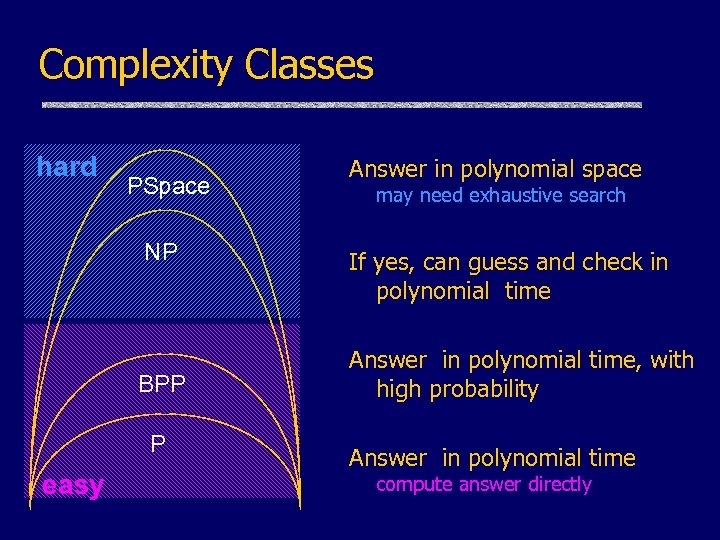 Complexity Classes

hard

PSpace

NP

BPP

P

easy

Answer in polynomial space
may need exhaustive search

If yes, can guess and check in polynomial time

Answer in polynomial time, with high probability

Answer in polynomial time
compute answer directly